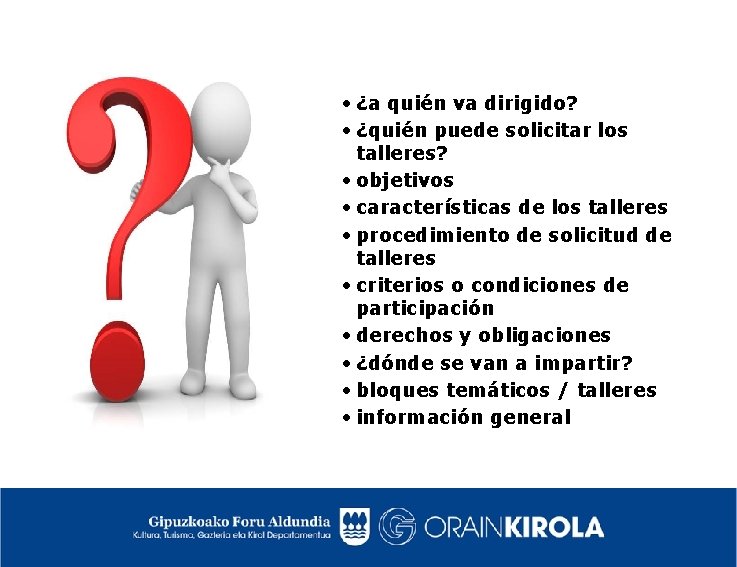 • ¿a quién va dirigido?
• ¿quién puede solicitar los talleres?
• objetivos
• características de los talleres
• procedimiento de solicitud de talleres
• criterios o condiciones de participación
• derechos y obligaciones
• ¿dónde se van a impartir?
• bloques temáticos / talleres
• información general

Gipuzkoako Foru Aldundia
Kultura, Turismo, Gazteria eta Kirol Departamentua
ORAINKIROLA